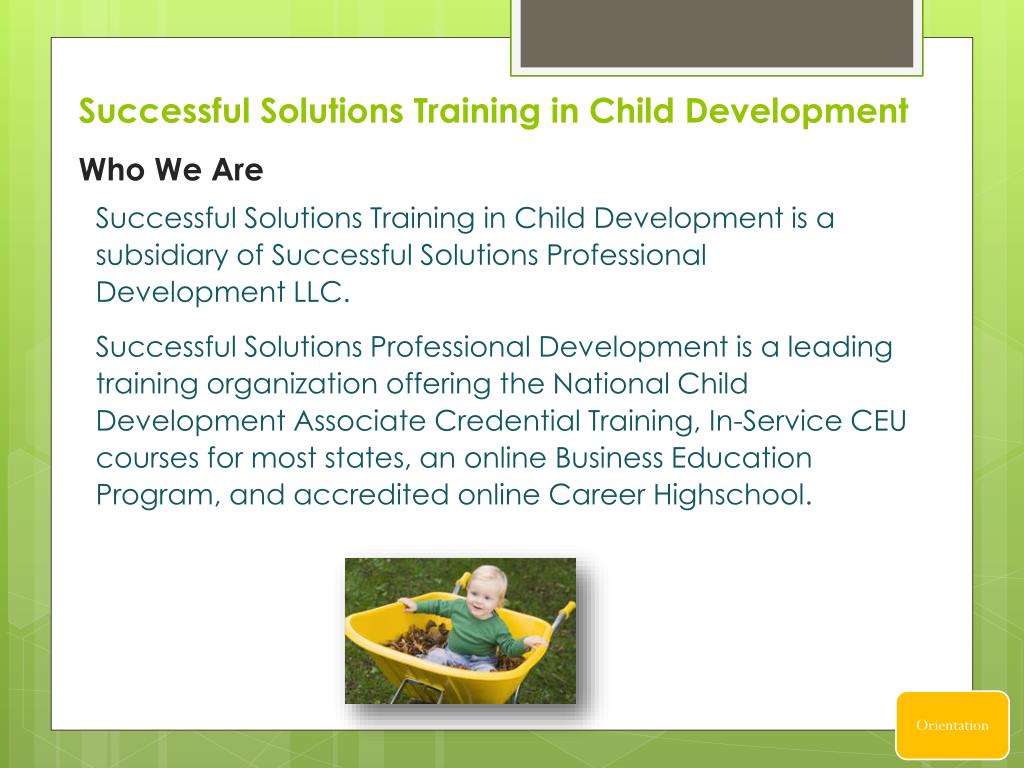 Successful Solutions Training in Child Development

Who We Are

Successful Solutions Training in Child Development is a subsidiary of Successful Solutions Professional Development LLC.

Successful Solutions Professional Development is a leading training organization offering the National Child Development Associate Credential Training, In-Service CEU courses for most states, an online Business Education Program, and accredited online Career Highschool.

Orientation